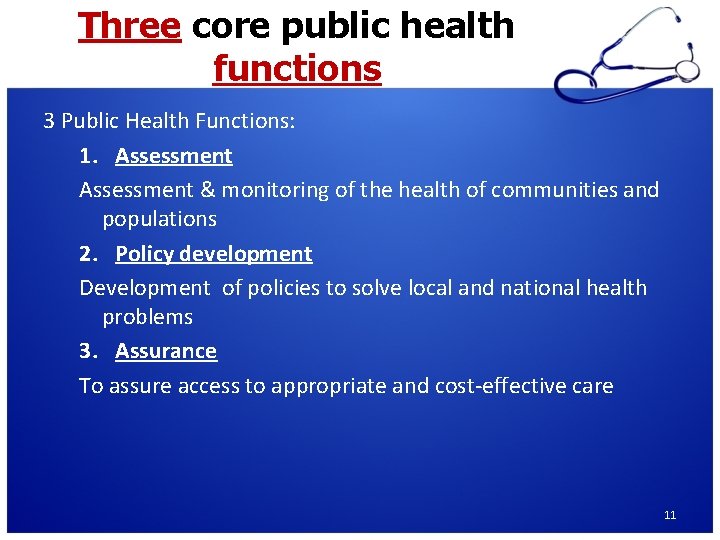 Three core public health functions

3 Public Health Functions:

1. Assessment

Assessment & monitoring of the health of communities and populations

2. Policy development

Development of policies to solve local and national health problems

3. Assurance

To assure access to appropriate and cost-effective care

11